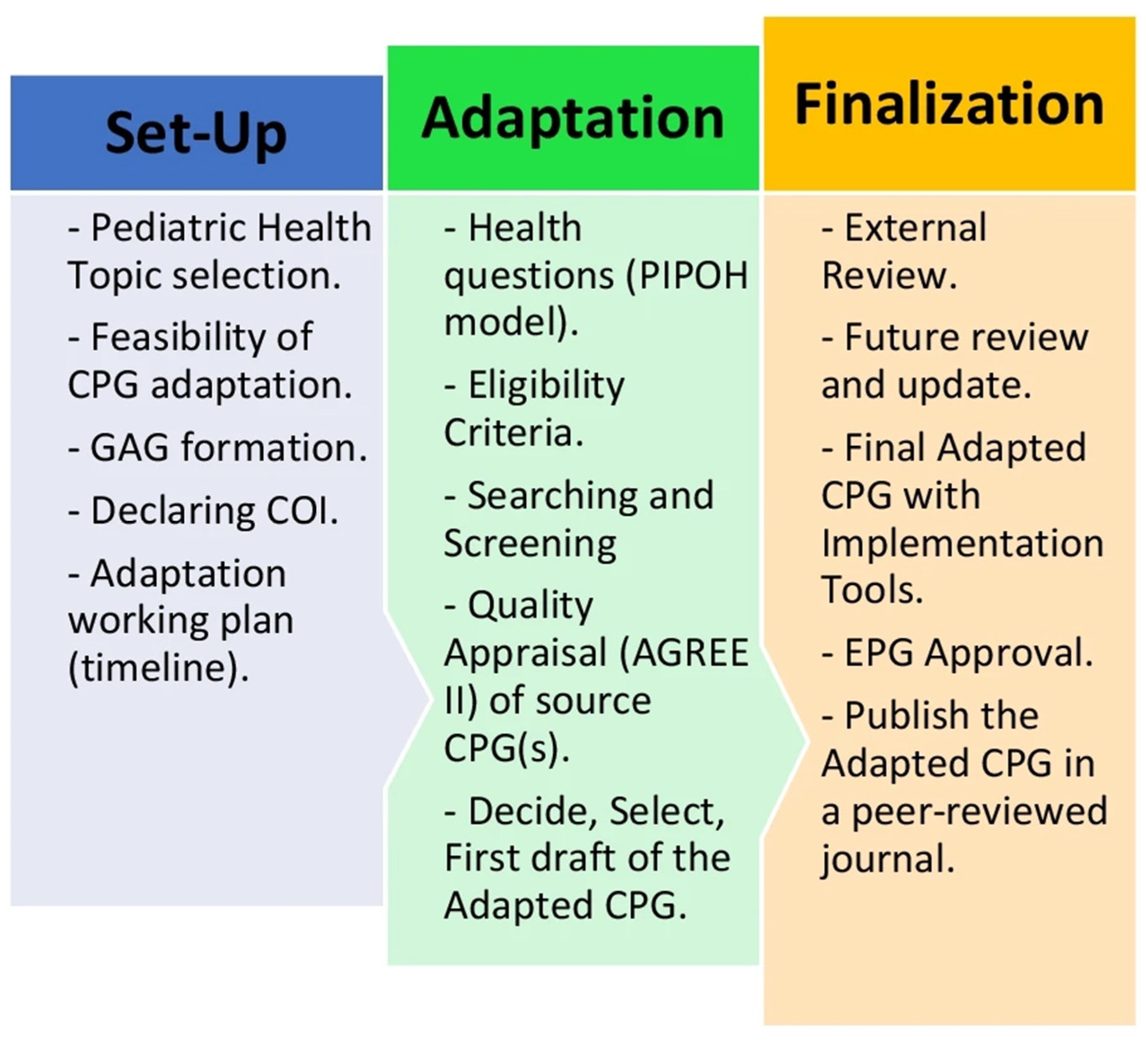 Set-Up

- Pediatric Health Topic selection.

- Feasibility of CPG adaptation.

- GAG formation.

- Declaring COI.

- Adaptation working plan (timeline).

Adaptation

- Health questions (PIPOH model).

- Eligibility Criteria.

- Searching and Screening

- Quality Appraisal (AGREE II) of source CPG(s).

- Decide, Select, First draft of the Adapted CPG.

Finalization

- External Review.

- Future review and update.

- Final Adapted CPG with Implementation Tools.

- EPG Approval.

- Publish the Adapted CPG in a peer-reviewed journal.